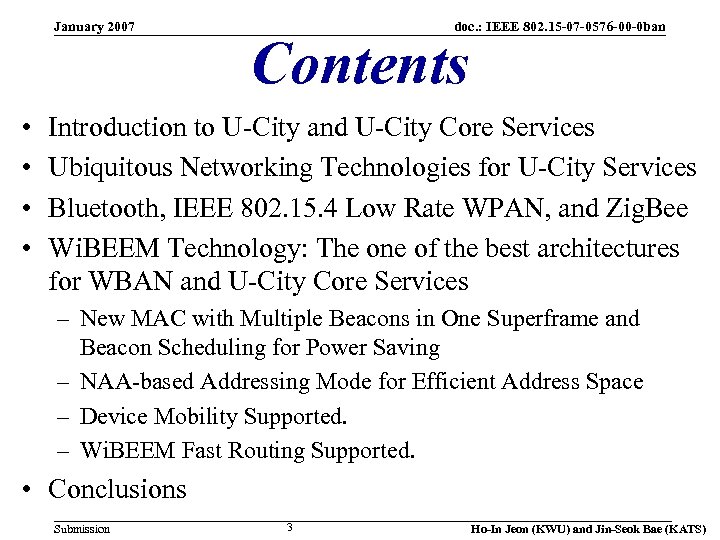 January 2007

doc.: IEEE 802.15-07-0576-00-0ban

Contents

• Introduction to U-City and U-City Core Services
• Ubiquitous Networking Technologies for U-City Services
• Bluetooth, IEEE 802.15.4 Low Rate WPAN, and ZigBee
• WiBEEM Technology: The one of the best architectures for WBAN and U-City Core Services
– New MAC with Multiple Beacons in One Superframe and Beacon Scheduling for Power Saving
– NAA-based Addressing Mode for Efficient Address Space
– Device Mobility Supported.
– WiBEEM Fast Routing Supported.
• Conclusions

Submission

3

Ho-In Jeon (KWU) and Jin-Seok Bae (KATS)